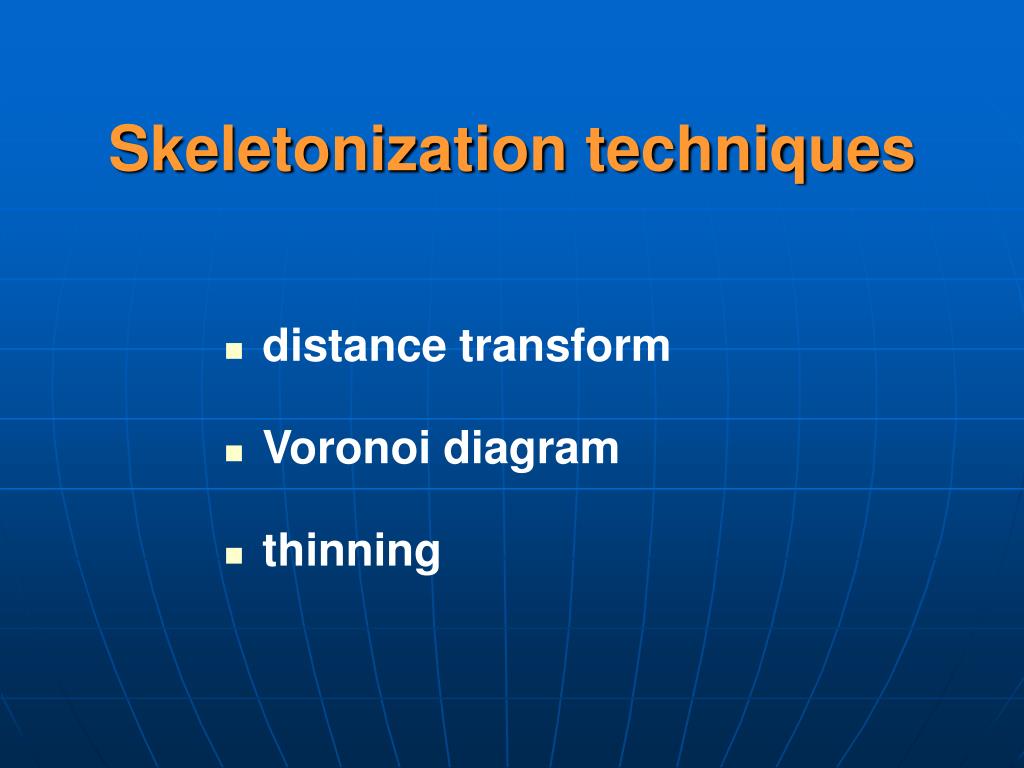 Skeletonization techniques

- distance transform
- Voronoi diagram
- thinning